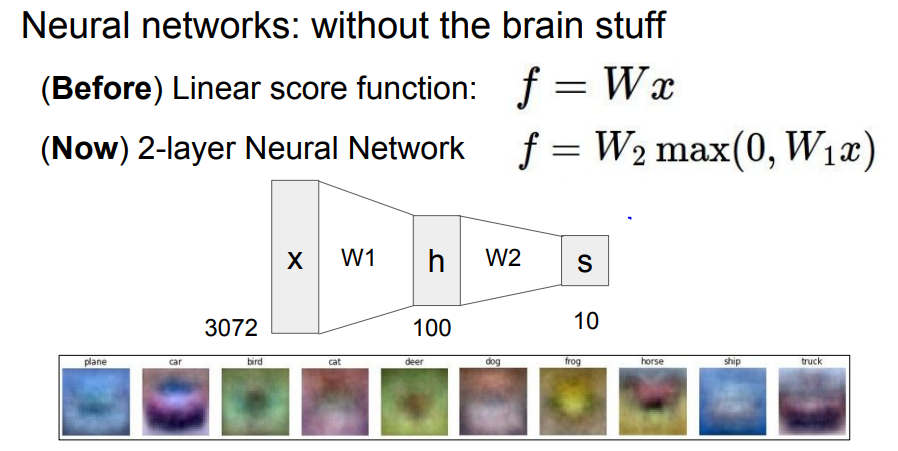 Neural networks: without the brain stuff

(**Before**) Linear score function: $f = Wx$

(**Now**) 2-layer Neural Network $f = W_2 \max(0, W_1 x)$

x W1 h W2 s

3072 100 10

plane car bird cat deer dog frog horse ship truck